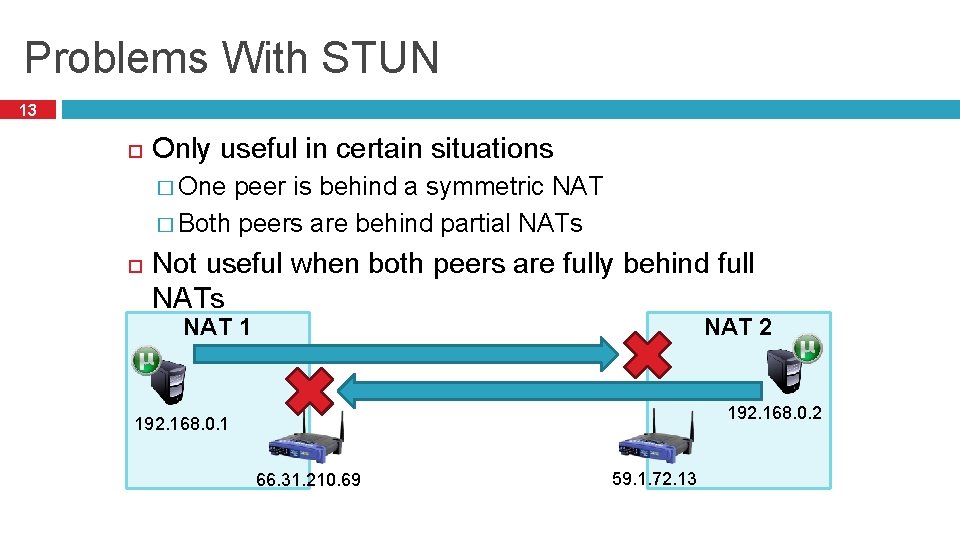 Problems With STUN

13

Only useful in certain situations

One peer is behind a symmetric NAT

Both peers are behind partial NATs

Not useful when both peers are fully behind full NATs

NAT 1

NAT 2

192.168.0.1

192.168.0.2

66.31.210.69

59.1.72.13